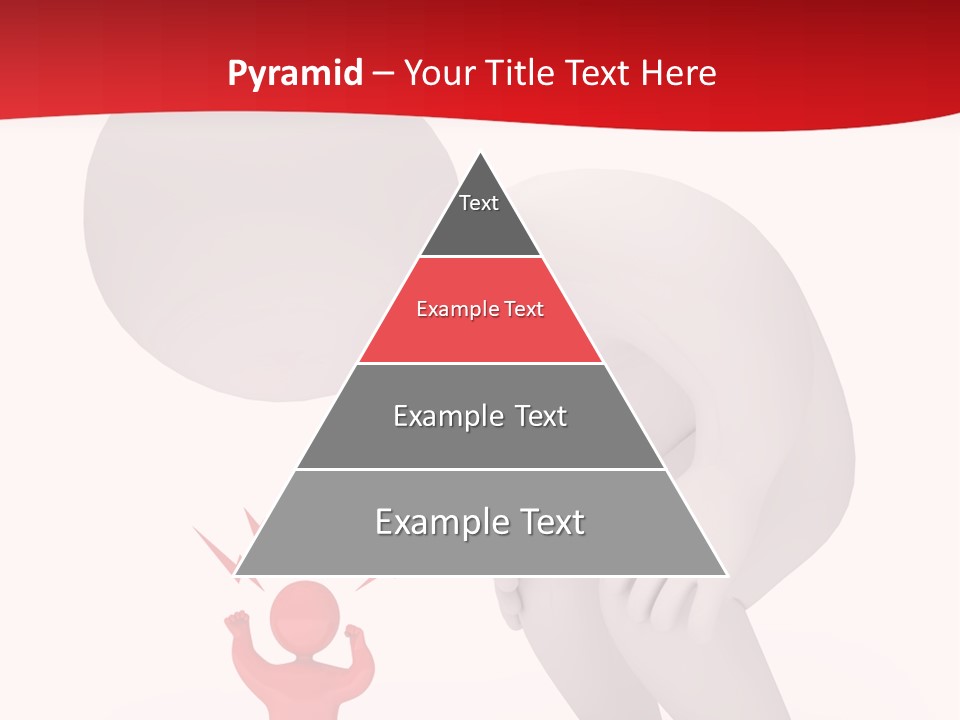 Pyramid – Your Title Text Here

Text

Example Text

Example Text

Example Text